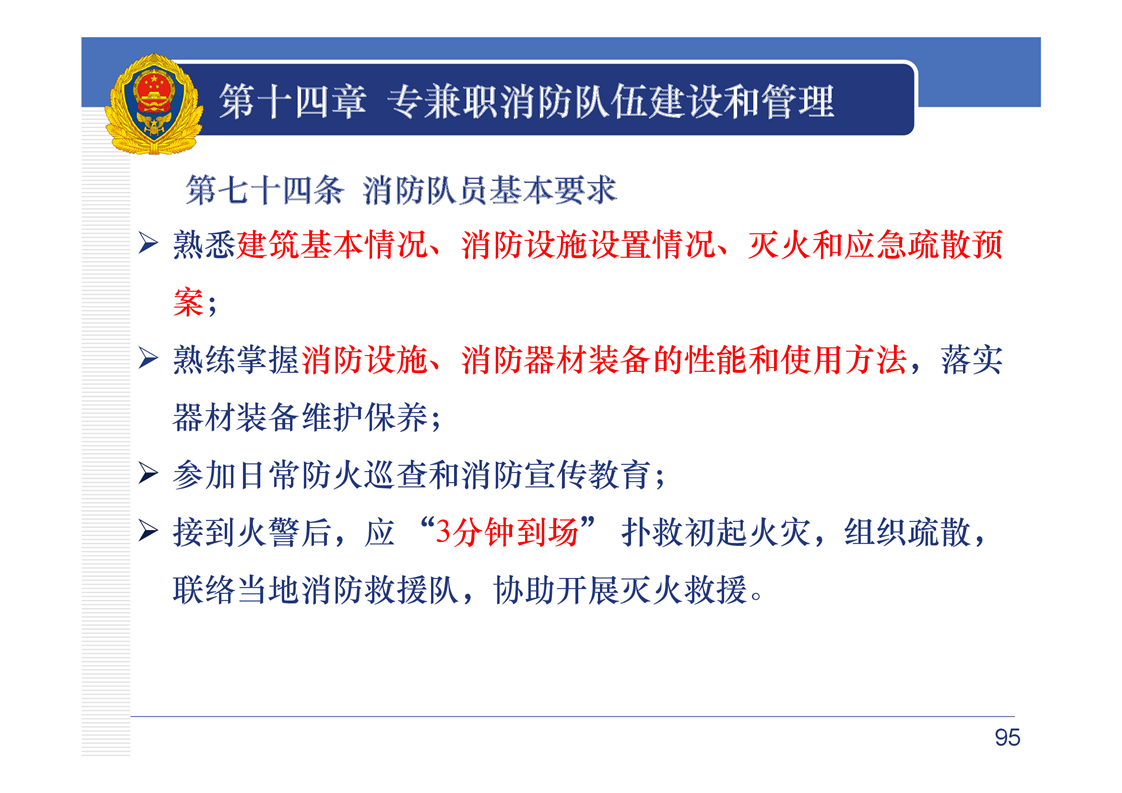 第十四章 专兼职消防队伍建设和管理

第七十四条 消防队员基本要求

➢ 熟悉建筑基本情况、消防设施设置情况、灭火和应急疏散预案；

➢ 熟练掌握消防设施、消防器材装备的性能和使用方法，落实器材装备维护保养；

➢ 参加日常防火巡查和消防宣传教育；

➢ 接到火警后，应“3分钟到场”扑救初起火灾，组织疏散，联络当地消防救援队，协助开展灭火救援。

95